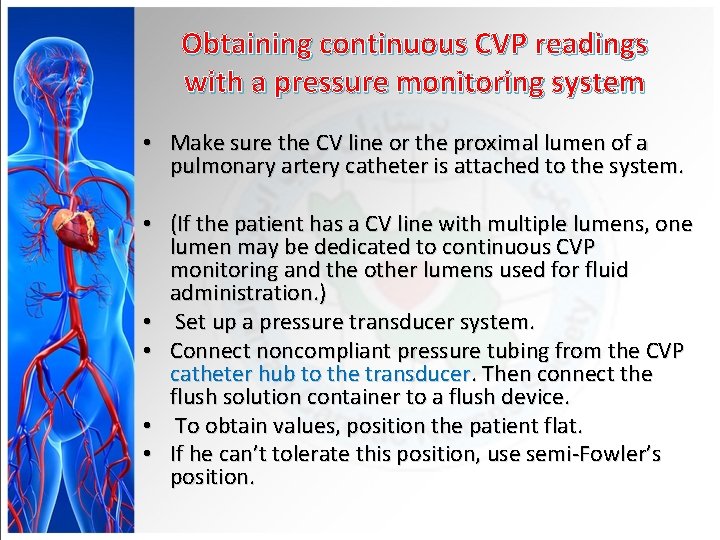 Obtaining continuous CVP readings with a pressure monitoring system

• Make sure the CV line or the proximal lumen of a pulmonary artery catheter is attached to the system.

• (If the patient has a CV line with multiple lumens, one lumen may be dedicated to continuous CVP monitoring and the other lumens used for fluid administration.)
• Set up a pressure transducer system.
• Connect noncompliant pressure tubing from the CVP catheter hub to the transducer. Then connect the flush solution container to a flush device.
• To obtain values, position the patient flat.
• If he can't tolerate this position, use semi-Fowler's position.